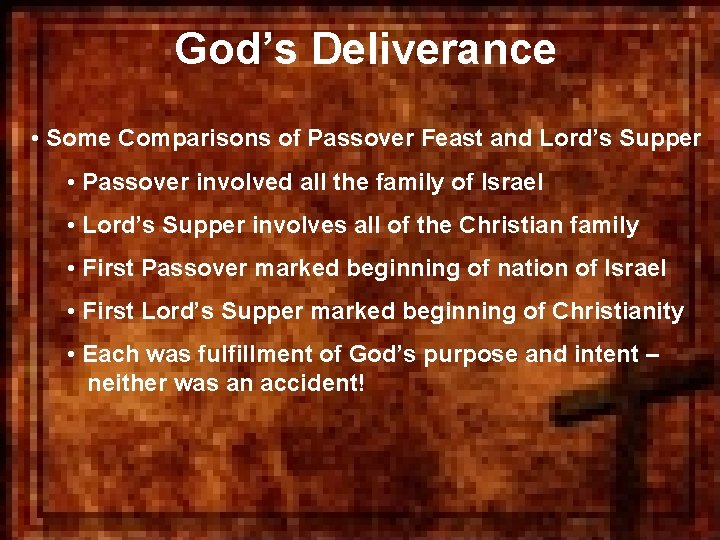 God’s Deliverance

• Some Comparisons of Passover Feast and Lord’s Supper

• Passover involved all the family of Israel

• Lord’s Supper involves all of the Christian family

• First Passover marked beginning of nation of Israel

• First Lord’s Supper marked beginning of Christianity

• Each was fulfillment of God’s purpose and intent – neither was an accident!